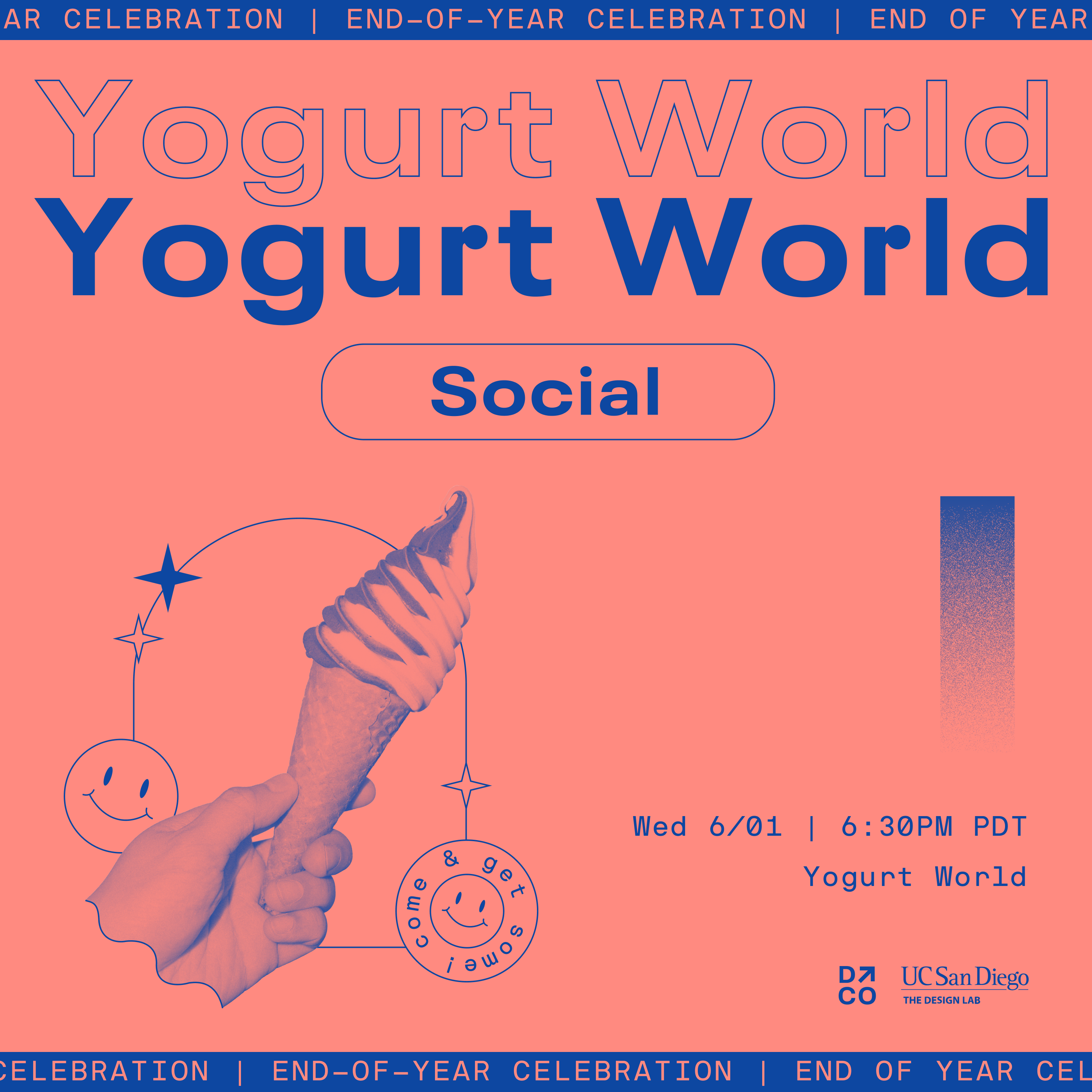 AR CELEBRATION | END-OF-YEAR CELEBRATION | END OF YEAR

Yogurt World

Yogurt World

Social

come & get some!

Wed 6/01 | 6:30PM PDT

Yogurt World

D CO

UC San Diego
THE DESIGN LAB

CELEBRATION | END-OF-YEAR CELEBRATION | END OF YEAR CEL